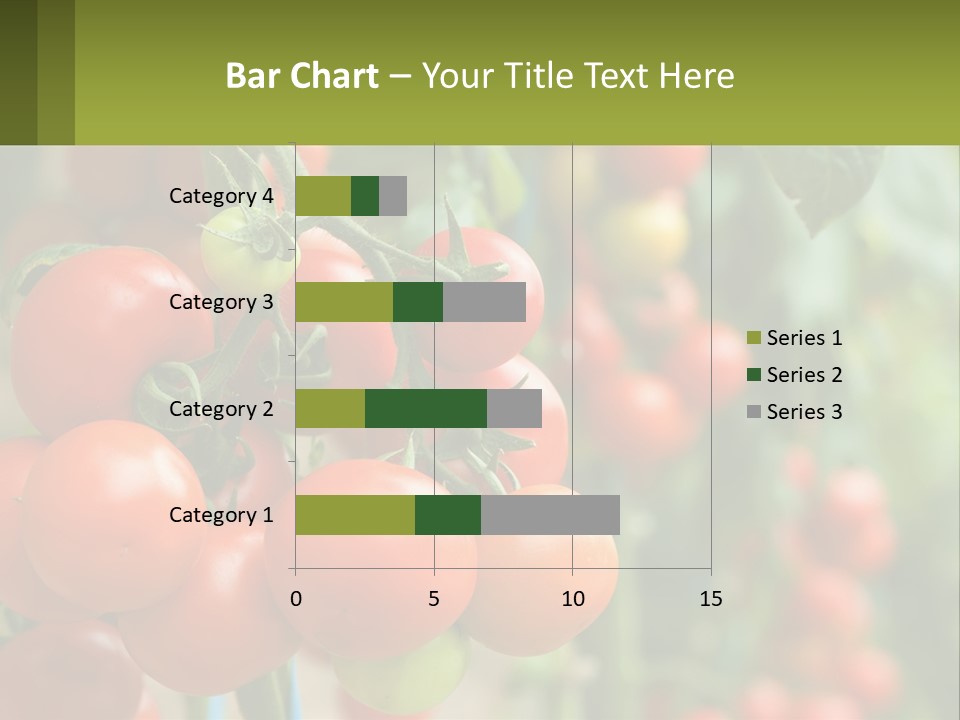 Bar Chart – Your Title Text Here

Category 4
Category 3
Category 2
Category 1

0
5
10
15

Series 1
Series 2
Series 3